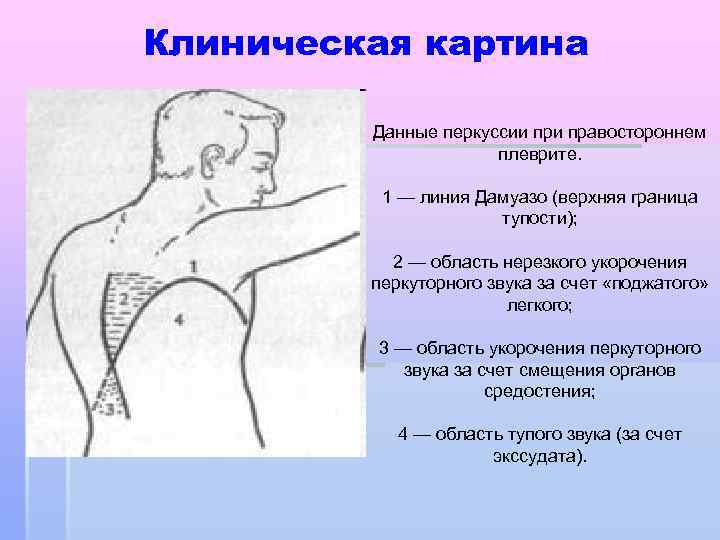 Клиническая картина

1

2

4

3

Данные перкуссии при правостороннем плеврите.

1 — линия Дамуазо (верхняя граница тупости);

2 — область нерезкого укорочения перкуторного звука за счет «поджатого» легкого;

3 — область укорочения перкуторного звука за счет смещения органов средостения;

4 — область тупого звука (за счет экссудата).